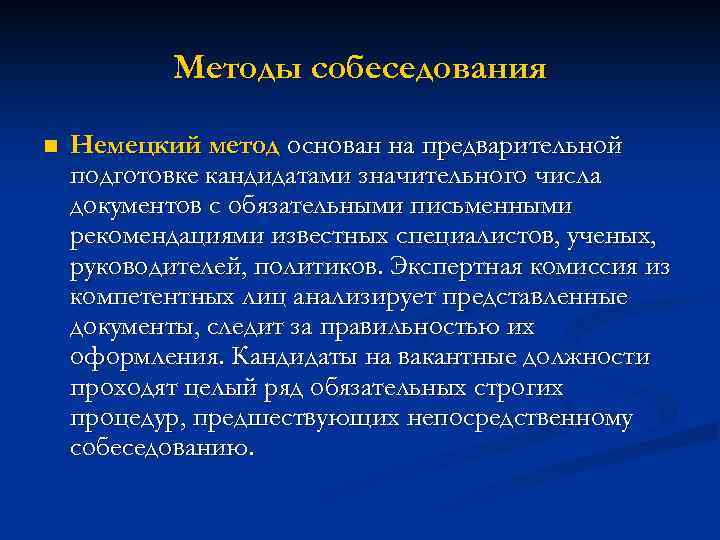 Методы собеседования

■ Немецкий метод основан на предварительной подготовке кандидатами значительного числа документов с обязательными письменными рекомендациями известных специалистов, ученых, руководителей, политиков. Экспертная комиссия из компетентных лиц анализирует представленные документы, следит за правильностью их оформления. Кандидаты на вакантные должности проходят целый ряд обязательных строгих процедур, предшествующих непосредственному собеседованию.